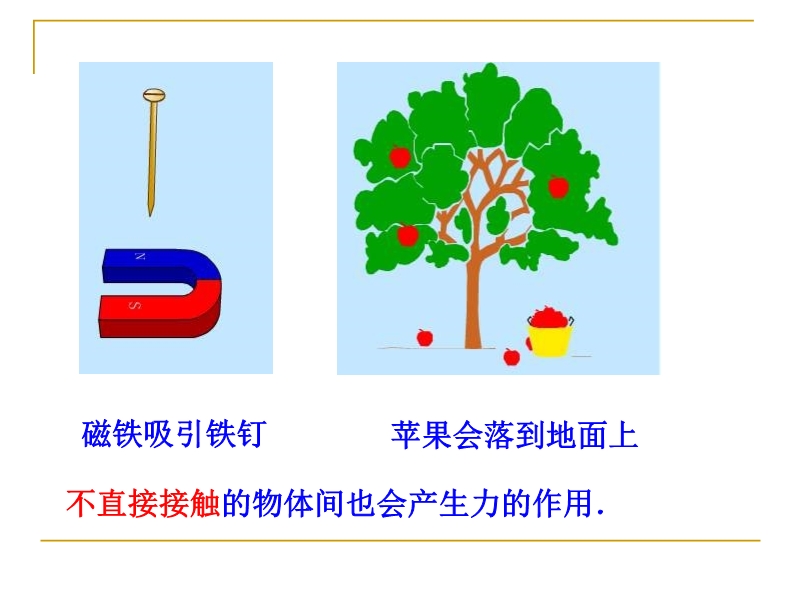 N
S

磁铁吸引铁钉

苹果会落到地面上

不直接接触的物体间也会产生力的作用.